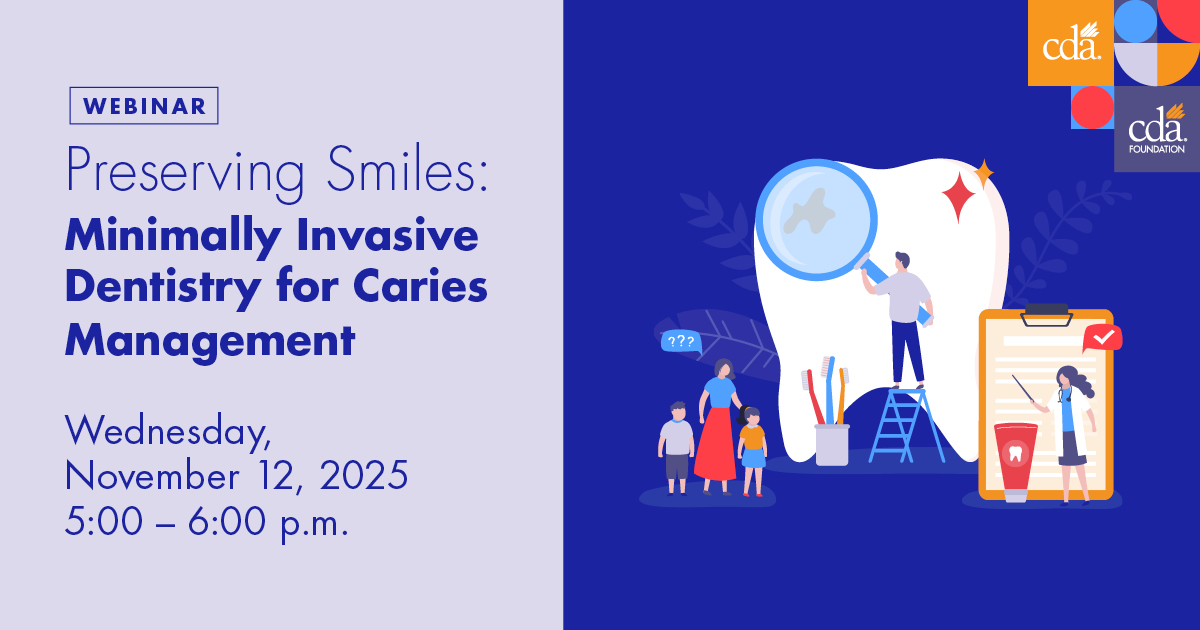 WEBINAR

Preserving Smiles: Minimally Invasive Dentistry for Caries Management

Wednesday, November 12, 2025 5:00 – 6:00 p.m.

???

cda.

cda. FOUNDATION